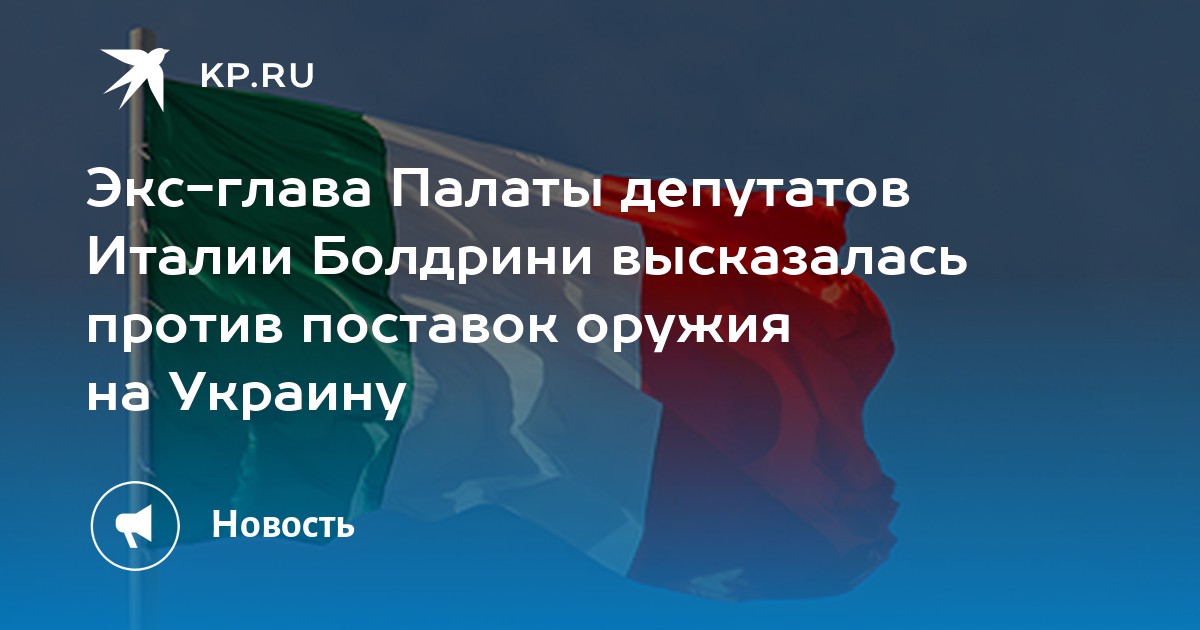 KP.RU

Экс-глава Палаты депутатов Италии Болдрини высказалась против поставок оружия на Украину

Новость